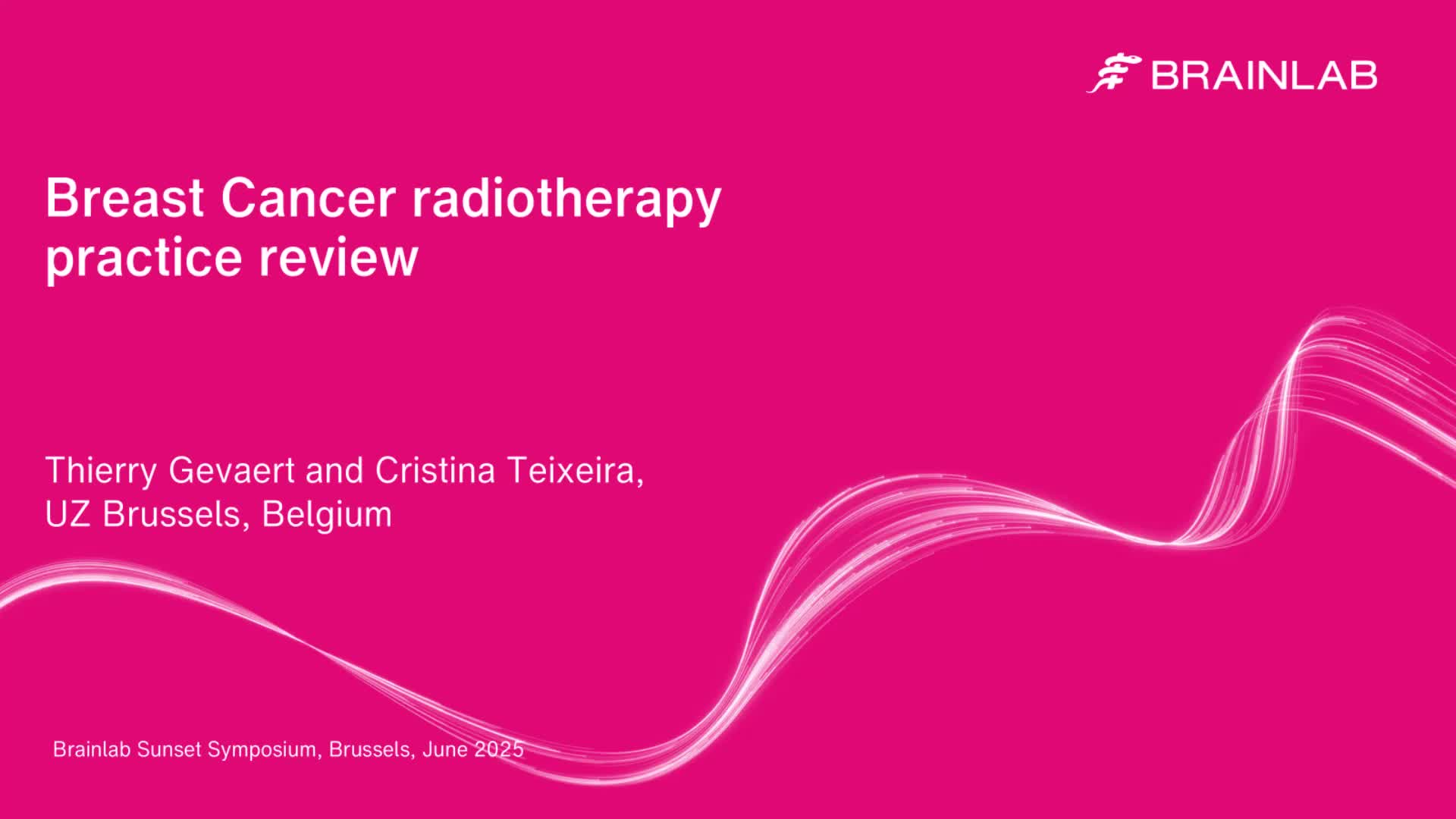 BRAINLAB

Breast Cancer radiotherapy practice review

Thierry Gevaert and Cristina Teixeira, UZ Brussels, Belgium

Brainlab Sunset Symposium, Brussels, June 2025